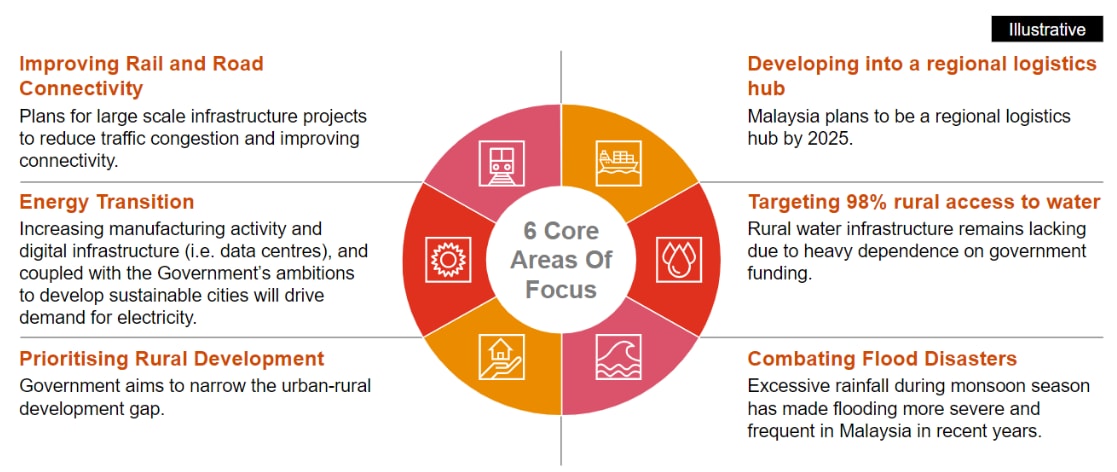 Illustrative

Improving Rail and Road Connectivity
Plans for large scale infrastructure projects to reduce traffic congestion and improving connectivity.

Energy Transition
Increasing manufacturing activity and digital infrastructure (i.e. data centres), and coupled with the Government's ambitions to develop sustainable cities will drive demand for electricity.

Prioritising Rural Development
Government aims to narrow the urban-rural development gap.

6 Core Areas Of Focus

Developing into a regional logistics hub
Malaysia plans to be a regional logistics hub by 2025.

Targeting 98% rural access to water
Rural water infrastructure remains lacking due to heavy dependence on government funding.

Combating Flood Disasters
Excessive rainfall during monsoon season has made flooding more severe and frequent in Malaysia in recent years.